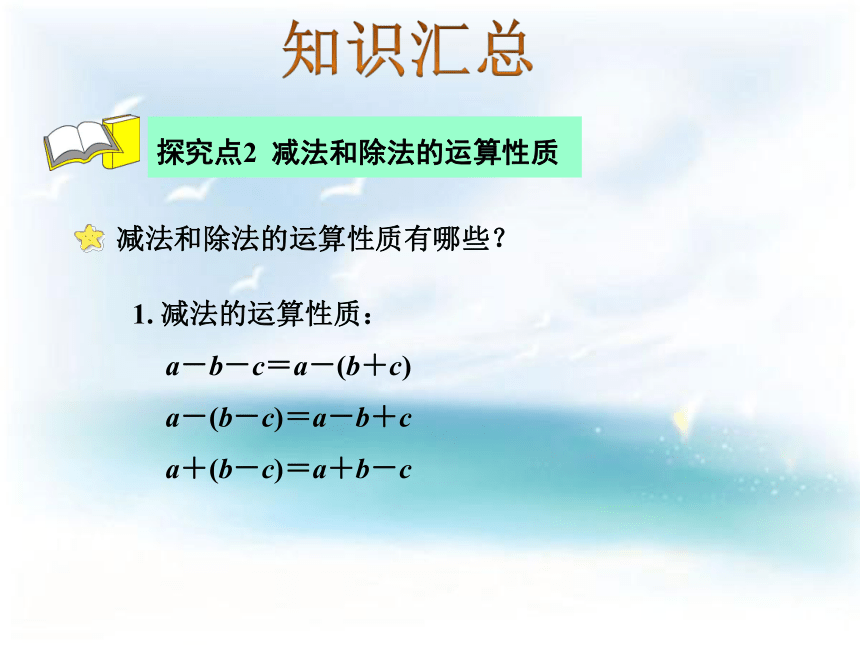 知识汇总

探究点2 减法和除法的运算性质

减法和除法的运算性质有哪些？

1. 减法的运算性质：

$a-b-c=a-(b+c)$

$a-(b-c)=a-b+c$

$a+(b-c)=a+b-c$